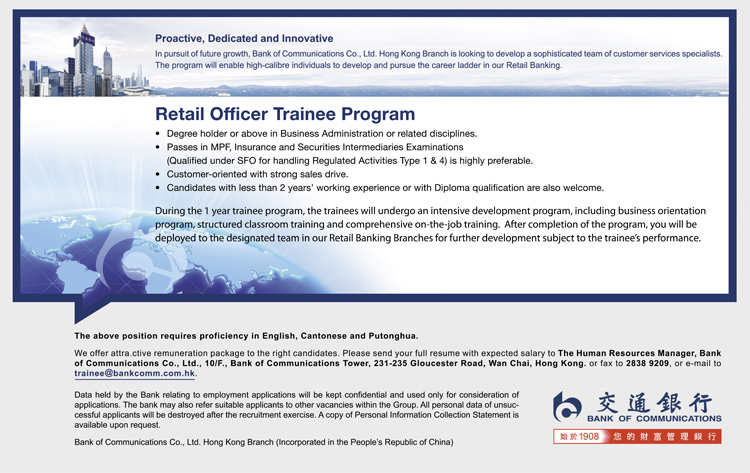 Proactive, Dedicated and Innovative

In pursuit of future growth, Bank of Communications Co., Ltd. Hong Kong Branch is looking to develop a sophisticated team of customer services specialists. The program will enable high-calibre individuals to develop and pursue the career ladder in our Retail Banking.

Retail Officer Trainee Program

• Degree holder or above in Business Administration or related disciplines.
• Passes in MPF, Insurance and Securities Intermediaries Examinations (Qualified under SFO for handling Regulated Activities Type 1 & 4) is highly preferable.
• Customer-oriented with strong sales drive.
• Candidates with less than 2 years' working experience or with Diploma qualification are also welcome.

During the 1 year trainee program, the trainees will undergo an intensive development program, including business orientation program, structured classroom training and comprehensive on-the-job training. After completion of the program, you will be deployed to the designated team in our Retail Banking Branches for further development subject to the trainee's performance.

The above position requires proficiency in English, Cantonese and Putonghua.

We offer attra.ctive remuneration package to the right candidates. Please send your full resume with expected salary to The Human Resources Manager, Bank of Communications Co., Ltd., 10/F., Bank of Communications Tower, 231-235 Gloucester Road, Wan Chai, Hong Kong. or fax to 2838 9209, or e-mail to trainee@bankcomm.com.hk.

Data held by the Bank relating to employment applications will be kept confidential and used only for consideration of applications. The bank may also refer suitable applicants to other vacancies within the Group. All personal data of unsuccessful applicants will be destroyed after the recruitment exercise. A copy of Personal Information Collection Statement is available upon request.

Bank of Communications Co., Ltd. Hong Kong Branch (Incorporated in the People's Republic of China)

交通銀行
BANK OF COMMUNICATIONS
始於1908 您的財富管理銀行